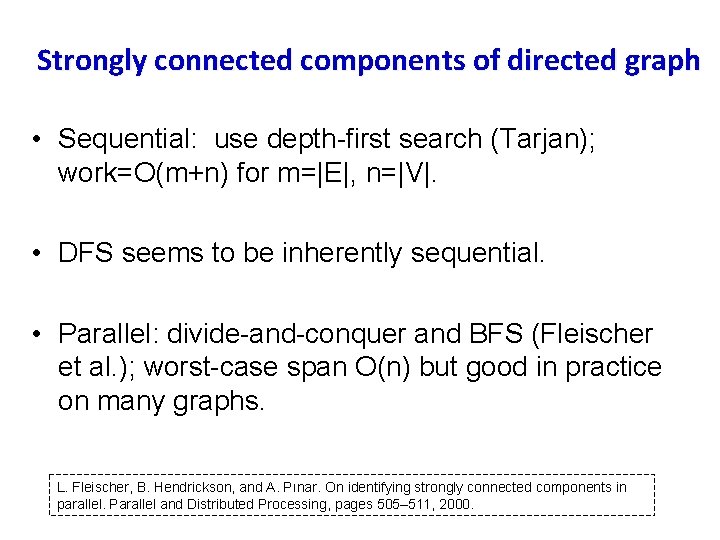 Strongly connected components of directed graph

• Sequential: use depth-first search (Tarjan); work=O(m+n) for m=|E|, n=|V|.

• DFS seems to be inherently sequential.

• Parallel: divide-and-conquer and BFS (Fleischer et al.); worst-case span O(n) but good in practice on many graphs.

L. Fleischer, B. Hendrickson, and A. Pınar. On identifying strongly connected components in parallel. Parallel and Distributed Processing, pages 505–511, 2000.